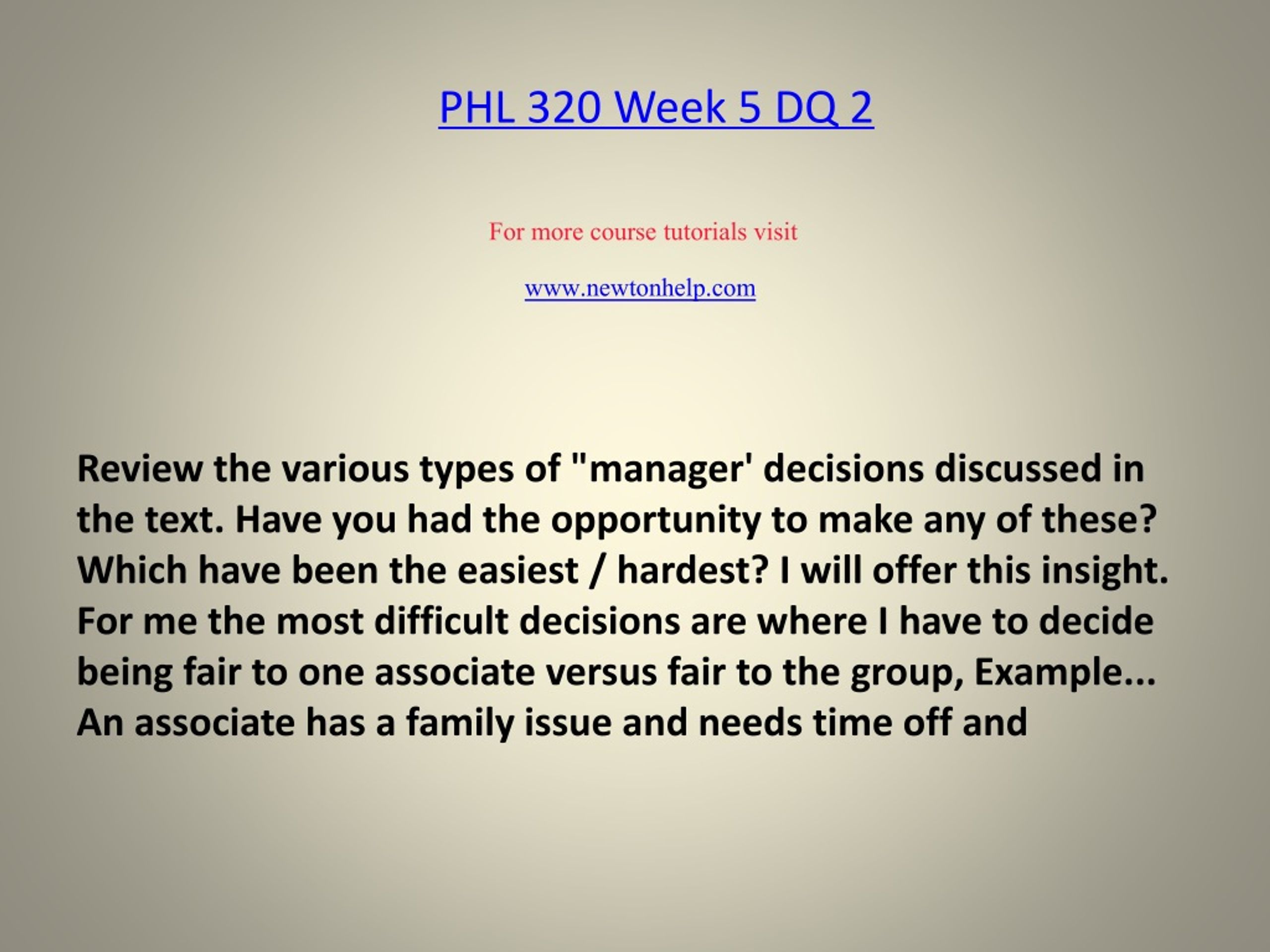 PHL 320 Week 5 DQ 2

For more course tutorials visit

www.newtonhelp.com

Review the various types of "manager' decisions discussed in the text. Have you had the opportunity to make any of these? Which have been the easiest / hardest? I will offer this insight. For me the most difficult decisions are where I have to decide being fair to one associate versus fair to the group, Example... An associate has a family issue and needs time off and